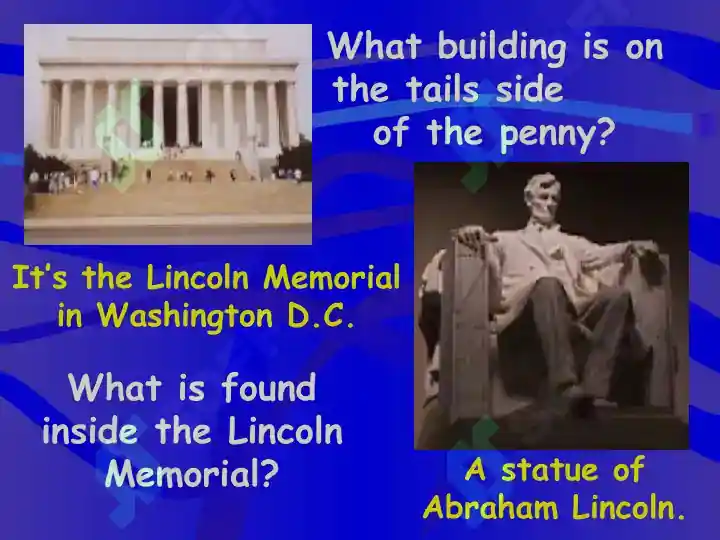 What building is on the tails side of the penny?

It's the Lincoln Memorial in Washington D.C.

What is found inside the Lincoln Memorial?

A statue of Abraham Lincoln.